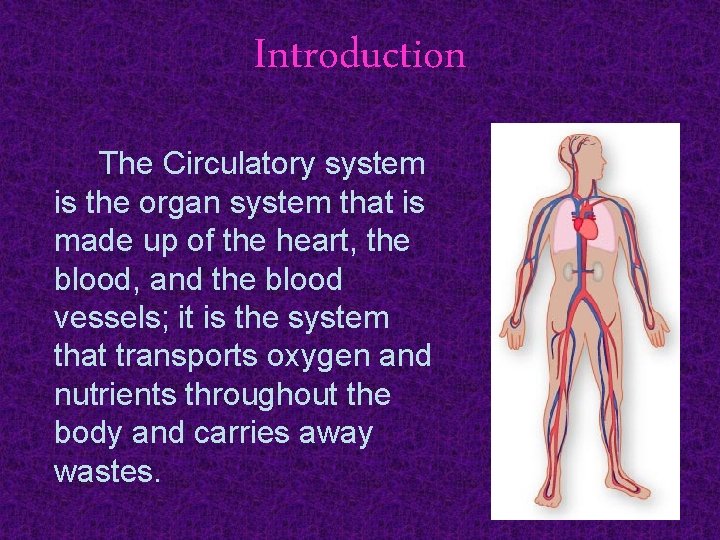 Introduction

The Circulatory system is the organ system that is made up of the heart, the blood, and the blood vessels; it is the system that transports oxygen and nutrients throughout the body and carries away wastes.